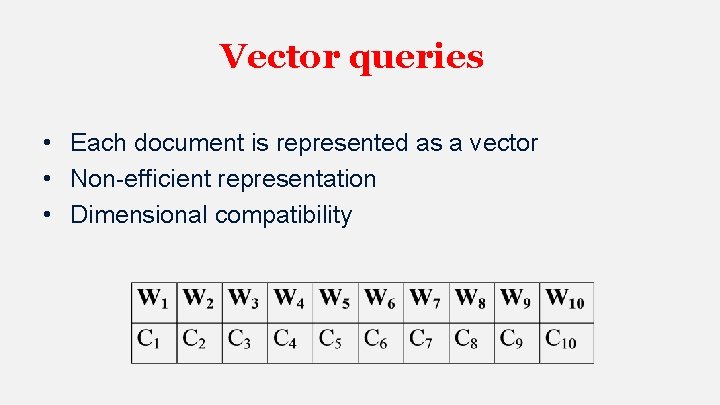 Vector queries

• Each document is represented as a vector
• Non-efficient representation
• Dimensional compatibility

| $W_1$ | $W_2$ | $W_3$ | $W_4$ | $W_5$ | $W_6$ | $W_7$ | $W_8$ | $W_9$ | $W_{10}$ |
|---|---|---|---|---|---|---|---|---|---|
| $C_1$ | $C_2$ | $C_3$ | $C_4$ | $C_5$ | $C_6$ | $C_7$ | $C_8$ | $C_9$ | $C_{10}$ |